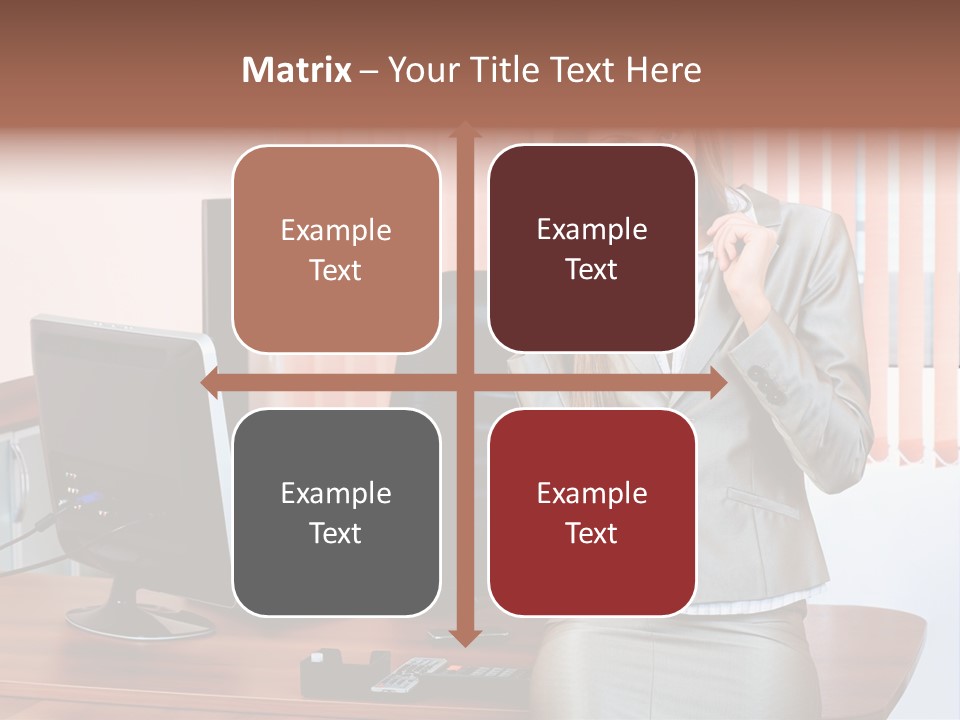 Matrix – Your Title Text Here

Example Text

Example Text

Example Text

Example Text